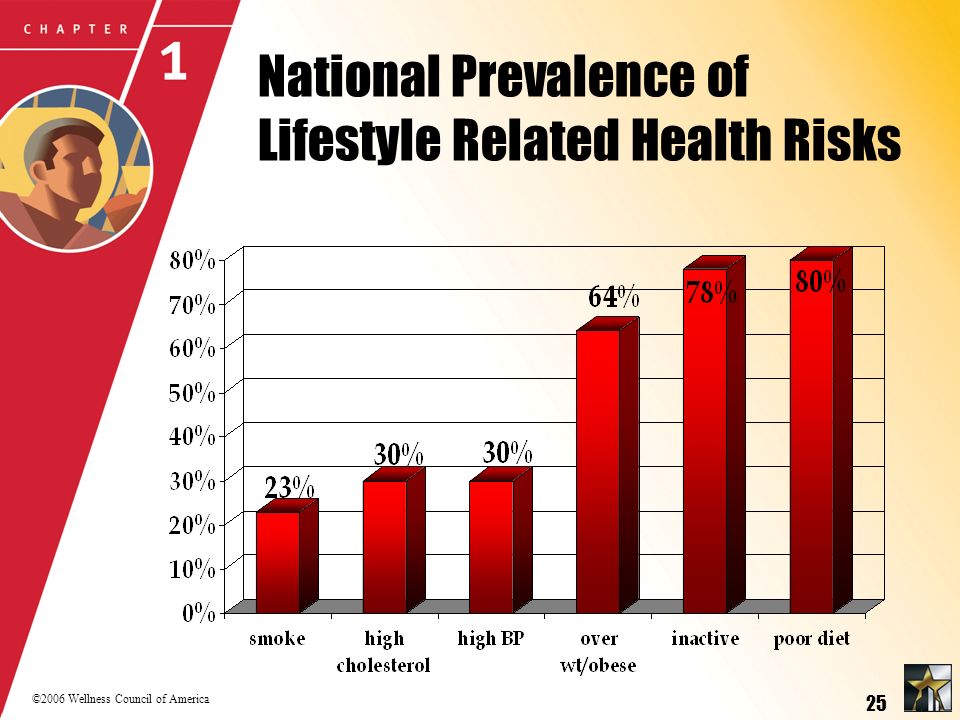 CHAPTER
1

National Prevalence of Lifestyle Related Health Risks

80%
70%
60%
50%
40%
30%
20%
10%
0%

23%
30%
30%
64%
78%
80%

smoke
high cholesterol
high BP
over wt/obese
inactive
poor diet

©2006 Wellness Council of America

25